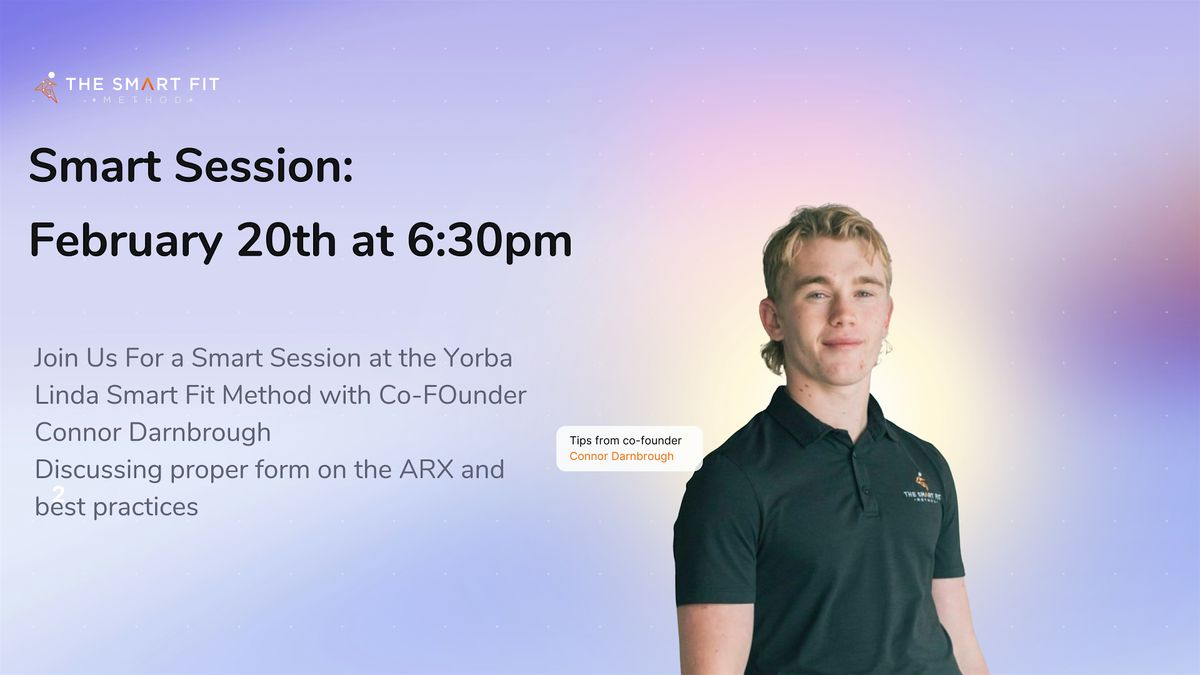 THE SMART FIT
METHOD

Smart Session:
February 20th at 6:30pm

Join Us For a Smart Session at the Yorba Linda Smart Fit Method with Co-FOunder Connor Darnbrough
Discussing proper form on the ARX and best practices

2

Tips from co-founder
Connor Darnbrough

THE SMART FIT
METHOD